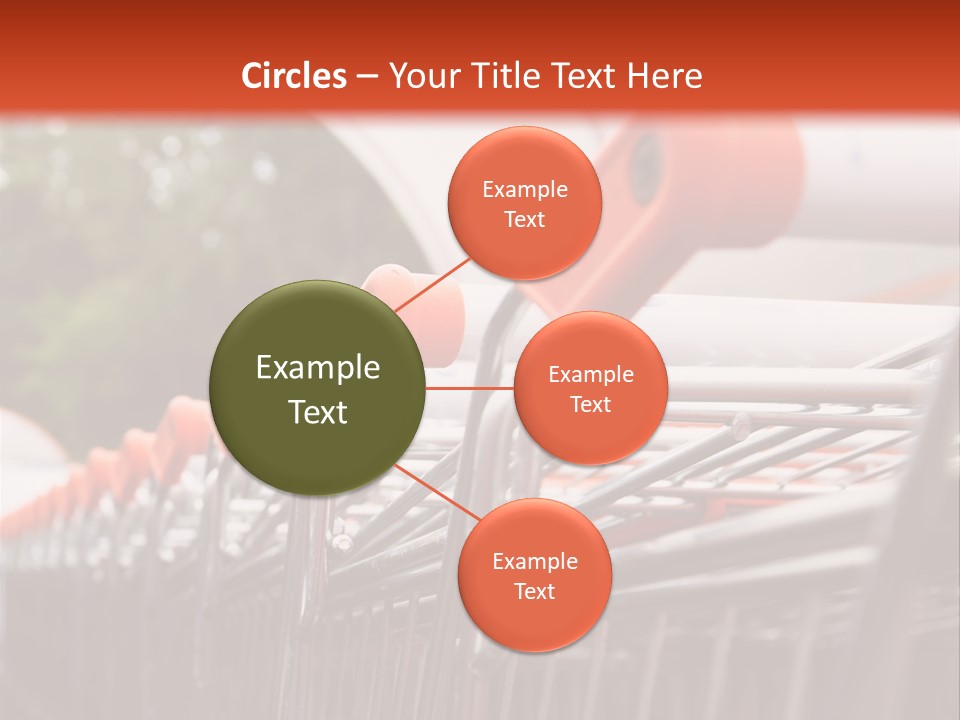 Circles – Your Title Text Here

Example Text

Example Text

Example Text

Example Text